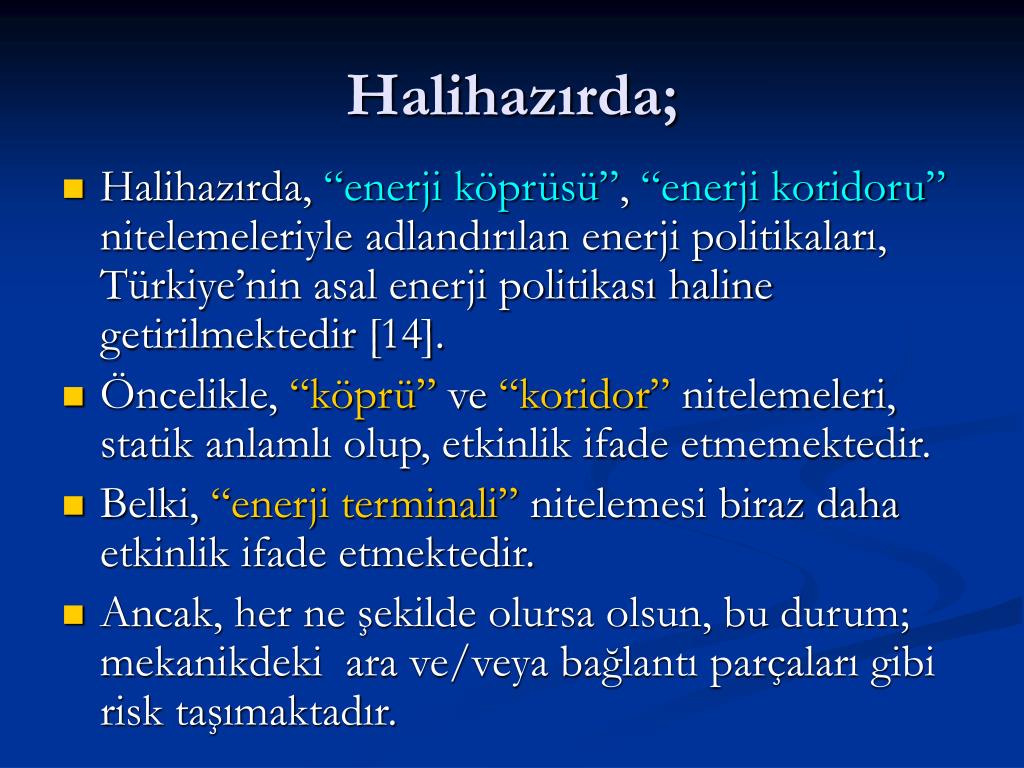 Halihazırda;

Halihazırda, “enerji köprüsü”, “enerji koridoru” nitelemeleriyle adlandırılan enerji politikaları, Türkiye’nin asal enerji politikası haline getirilmektedir [14].

Öncelikle, “köprü” ve “koridor” nitelemeleri, statik anlamlı olup, etkinlik ifade etmemektedir.

Belki, “enerji terminali” nitelemesi biraz daha etkinlik ifade etmektedir.

Ancak, her ne şekilde olursa olsun, bu durum; mekanikdeki  ara ve/veya bağlantı parçaları gibi risk taşımaktadır.